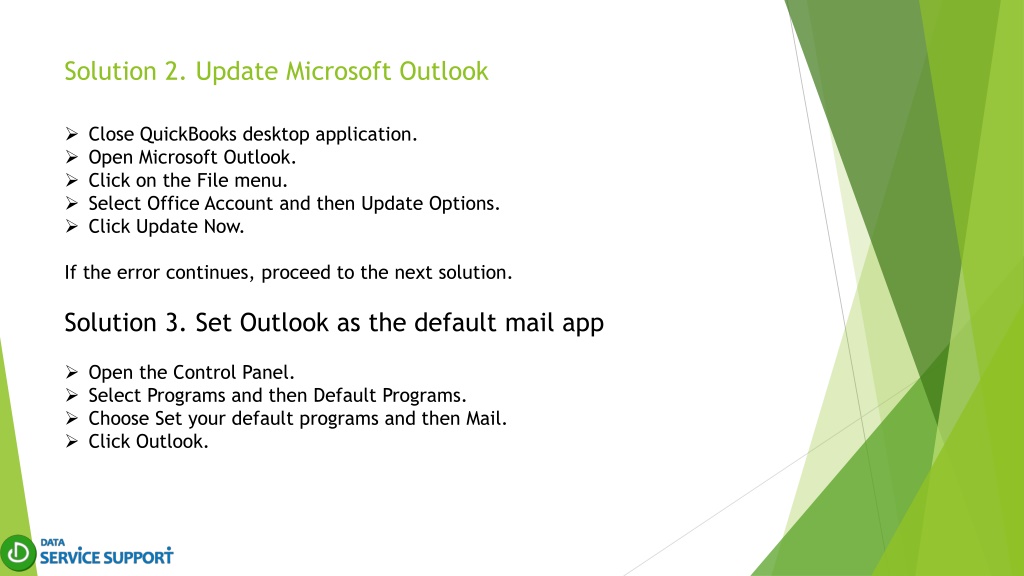 Solution 2. Update Microsoft Outlook

➢ Close QuickBooks desktop application.
➢ Open Microsoft Outlook.
➢ Click on the File menu.
➢ Select Office Account and then Update Options.
➢ Click Update Now.

If the error continues, proceed to the next solution.

Solution 3. Set Outlook as the default mail app

➢ Open the Control Panel.
➢ Select Programs and then Default Programs.
➢ Choose Set your default programs and then Mail.
➢ Click Outlook.

DATA
SERVICE SUPPORT